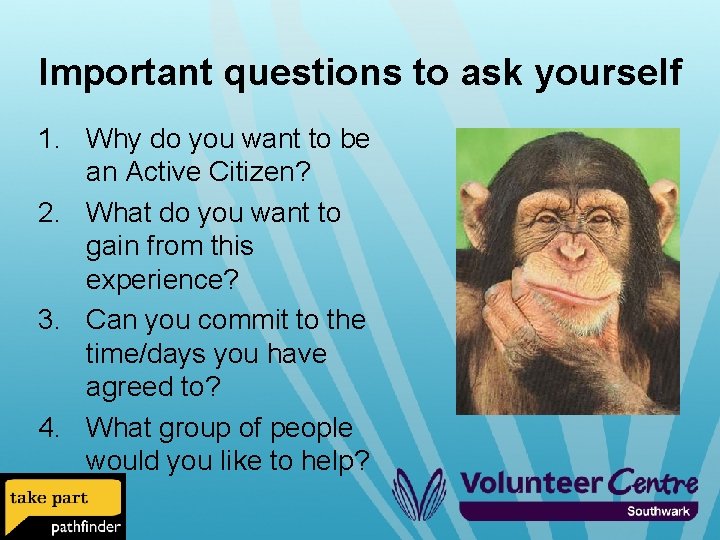 Important questions to ask yourself

1. Why do you want to be an Active Citizen?
2. What do you want to gain from this experience?
3. Can you commit to the time/days you have agreed to?
4. What group of people would you like to help?

take part
pathfinder

Volunteer Centre
Southwark